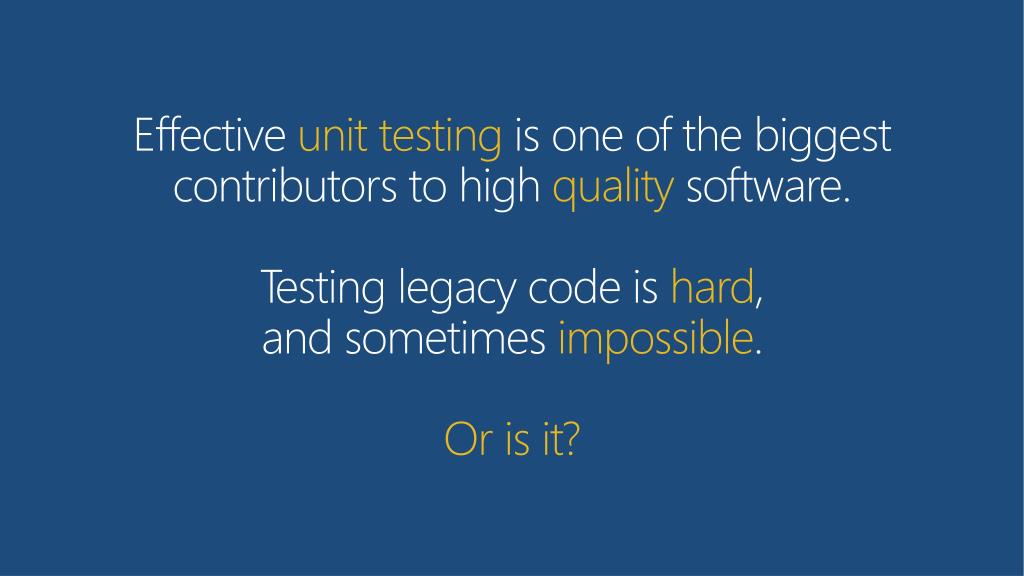 Effective unit testing is one of the biggest contributors to high quality software.

Testing legacy code is hard, and sometimes impossible.

Or is it?